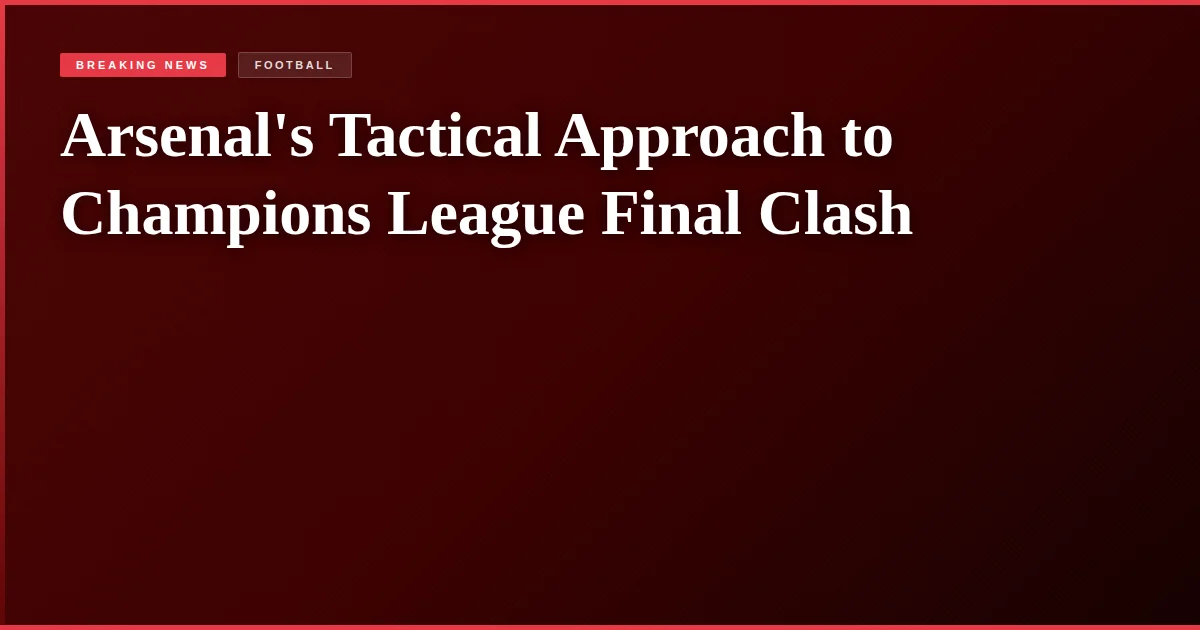 BREAKING NEWS
FOOTBALL

Arsenal's Tactical Approach to Champions League Final Clash